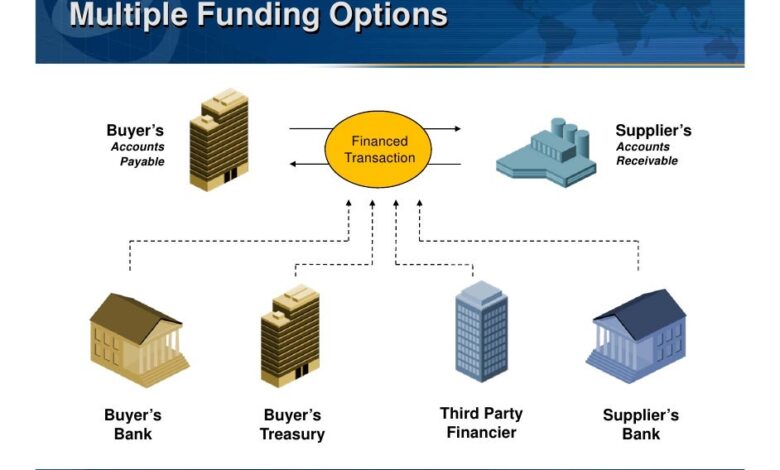 Multiple Funding Options

Buyer's
Accounts
Payable

Financed
Transaction

Supplier's
Accounts
Receivable

Buyer's
Bank

Buyer's
Treasury

Third Party
Financier

Supplier's
Bank